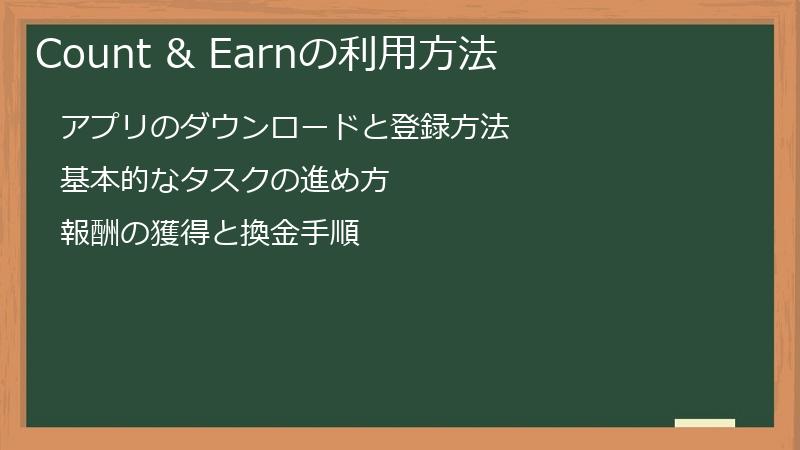 Count & Earnの利用方法

アプリのダウンロードと登録方法

基本的なタスクの進め方

報酬の獲得と換金手順